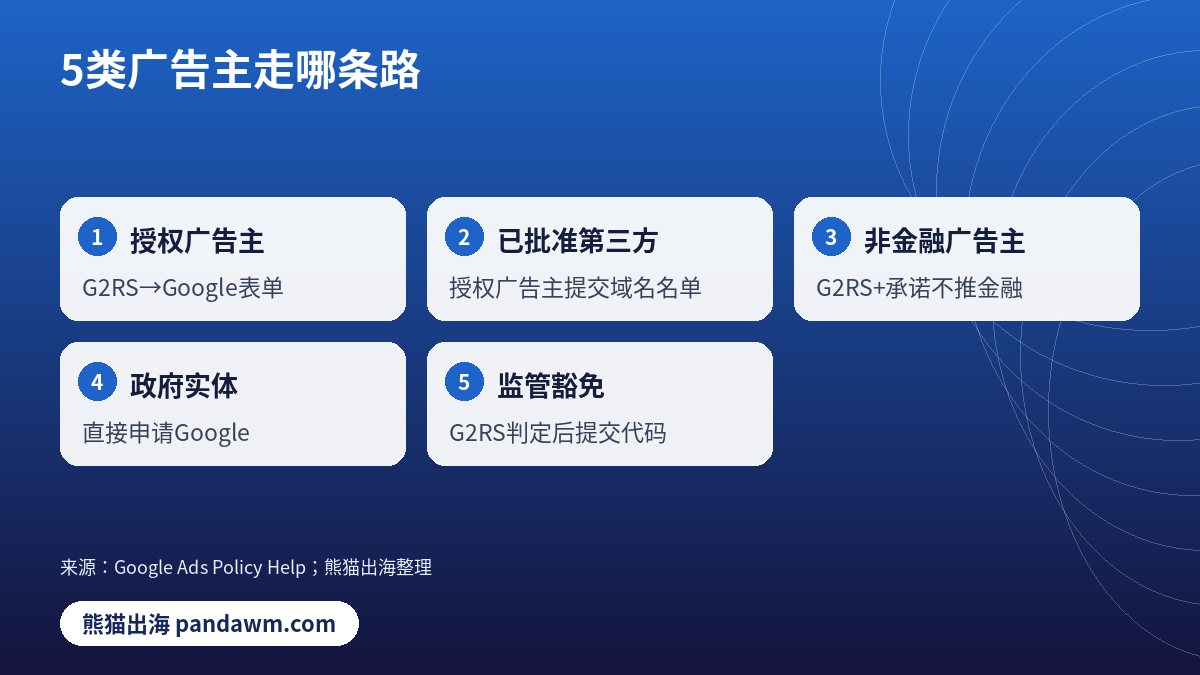 5类广告主走哪条路

1 授权广告主

G2RS→Google表单

2 已批准第三方

授权广告主提交域名名单

3 非金融广告主

G2RS+承诺不推金融

4 政府实体

直接申请Google

5 监管豁免

G2RS判定后提交代码

来源：Google Ads Policy Help；熊猫出海整理

熊猫出海 pandawm.com